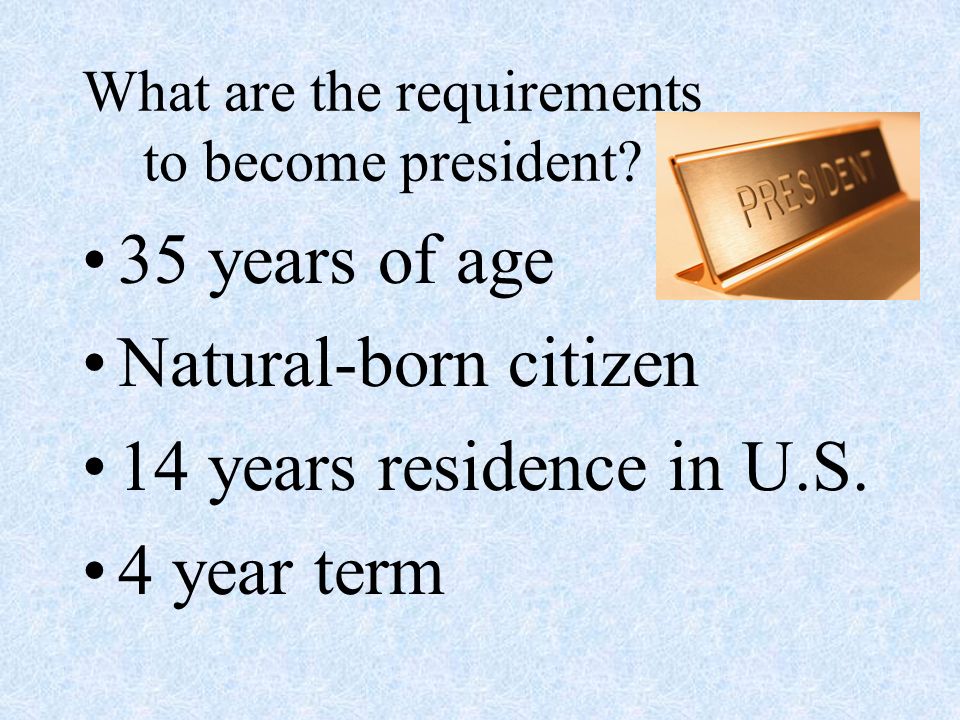 What are the requirements to become president?

PRESIDENT

• 35 years of age
• Natural-born citizen
• 14 years residence in U.S.
• 4 year term